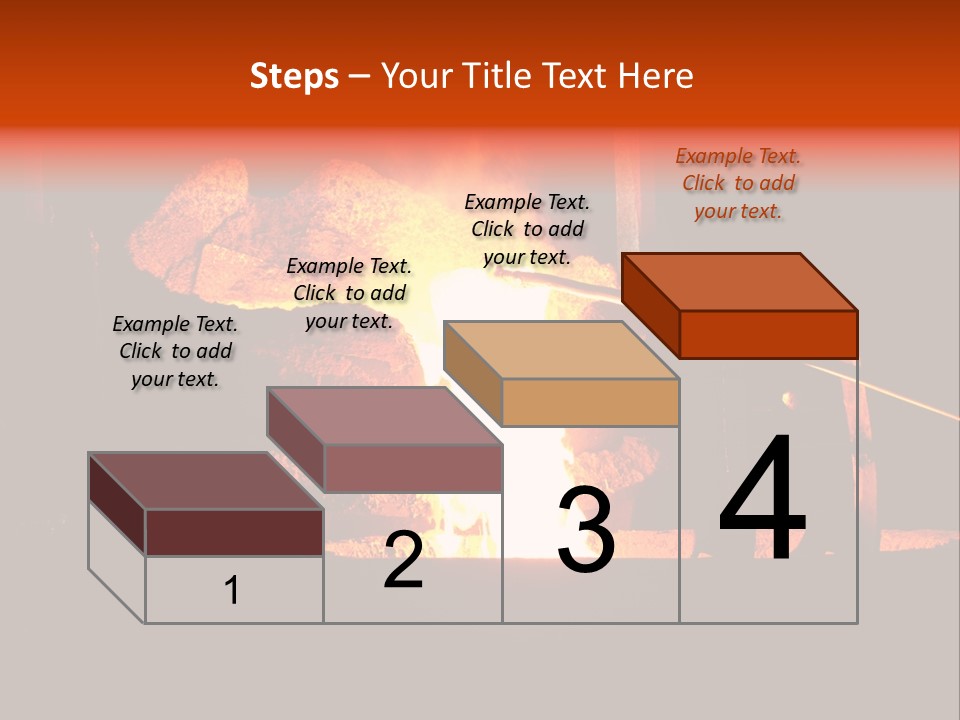 Steps – Your Title Text Here

Example Text. Click to add your text.

Example Text. Click to add your text.

Example Text. Click to add your text.

Example Text. Click to add your text.

1

2

3

4